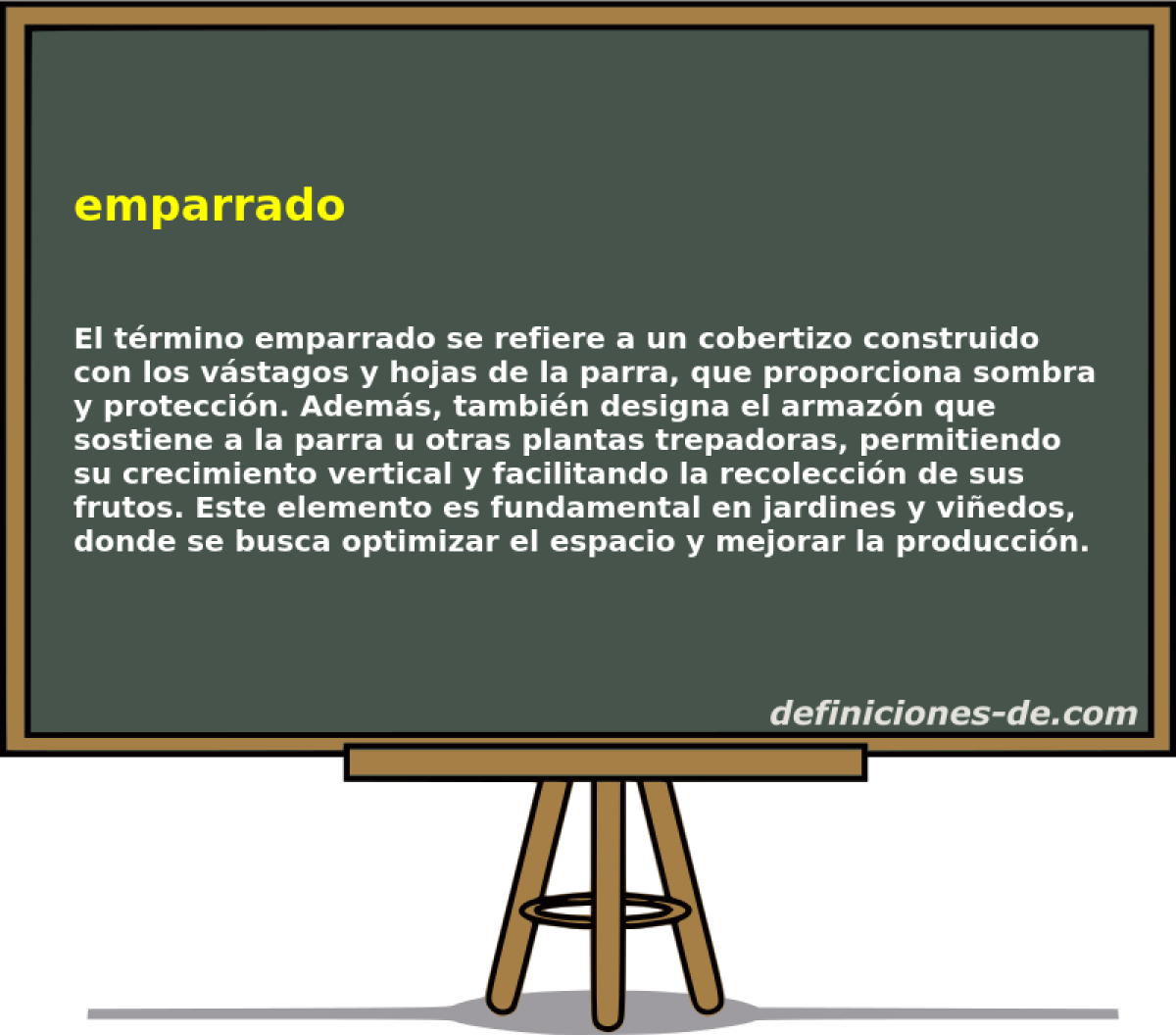 emparrado

El término emparrado se refiere a un cobertizo construido con los vástagos y hojas de la parra, que proporciona sombra y protección. Además, también designa el armazón que sostiene a la parra u otras plantas trepadoras, permitiendo su crecimiento vertical y facilitando la recolección de sus frutos. Este elemento es fundamental en jardines y viñedos, donde se busca optimizar el espacio y mejorar la producción.

definiciones-de.com